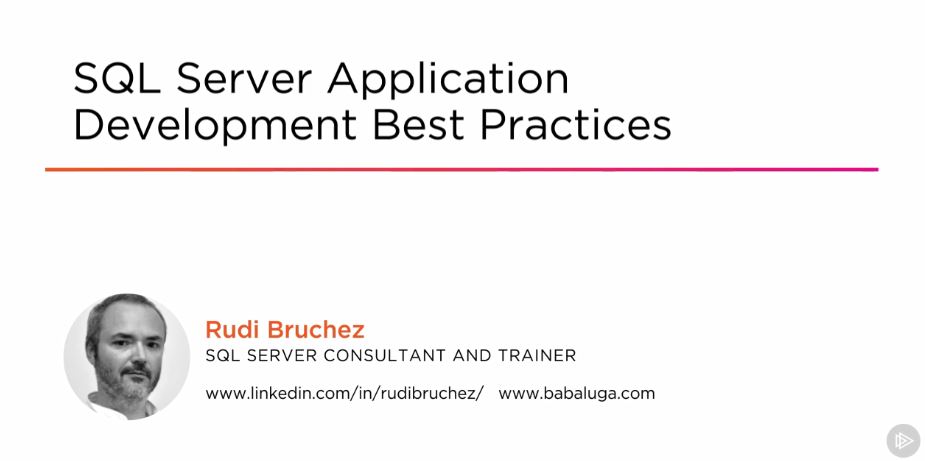 SQL Server Application Development Best Practices

Rudi Bruchez
SQL SERVER CONSULTANT AND TRAINER
www.linkedin.com/in/rudibruchez/ www.babaluga.com